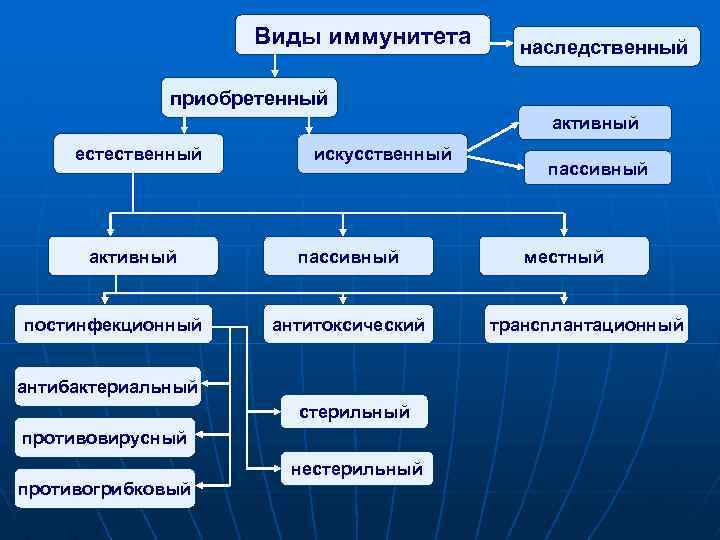 Виды иммунитета

наследственный

приобретенный

естественный

искусственный

активный

пассивный

активный

пассивный

местный

постинфекционный

антитоксический

трансплантационный

антибактериальный

противовирусный

противогрибковый

стерильный

нестерильный